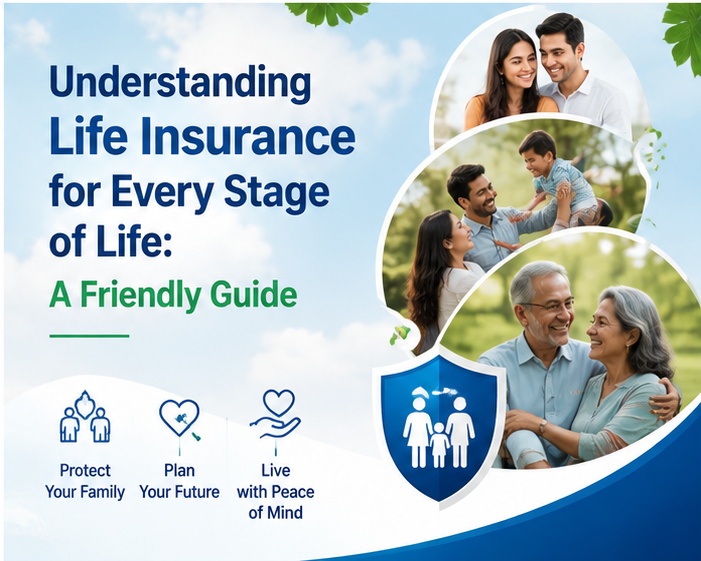 Understanding Life Insurance for Every Stage of Life:

A Friendly Guide

Protect Your Family

Plan Your Future

Live with Peace of Mind